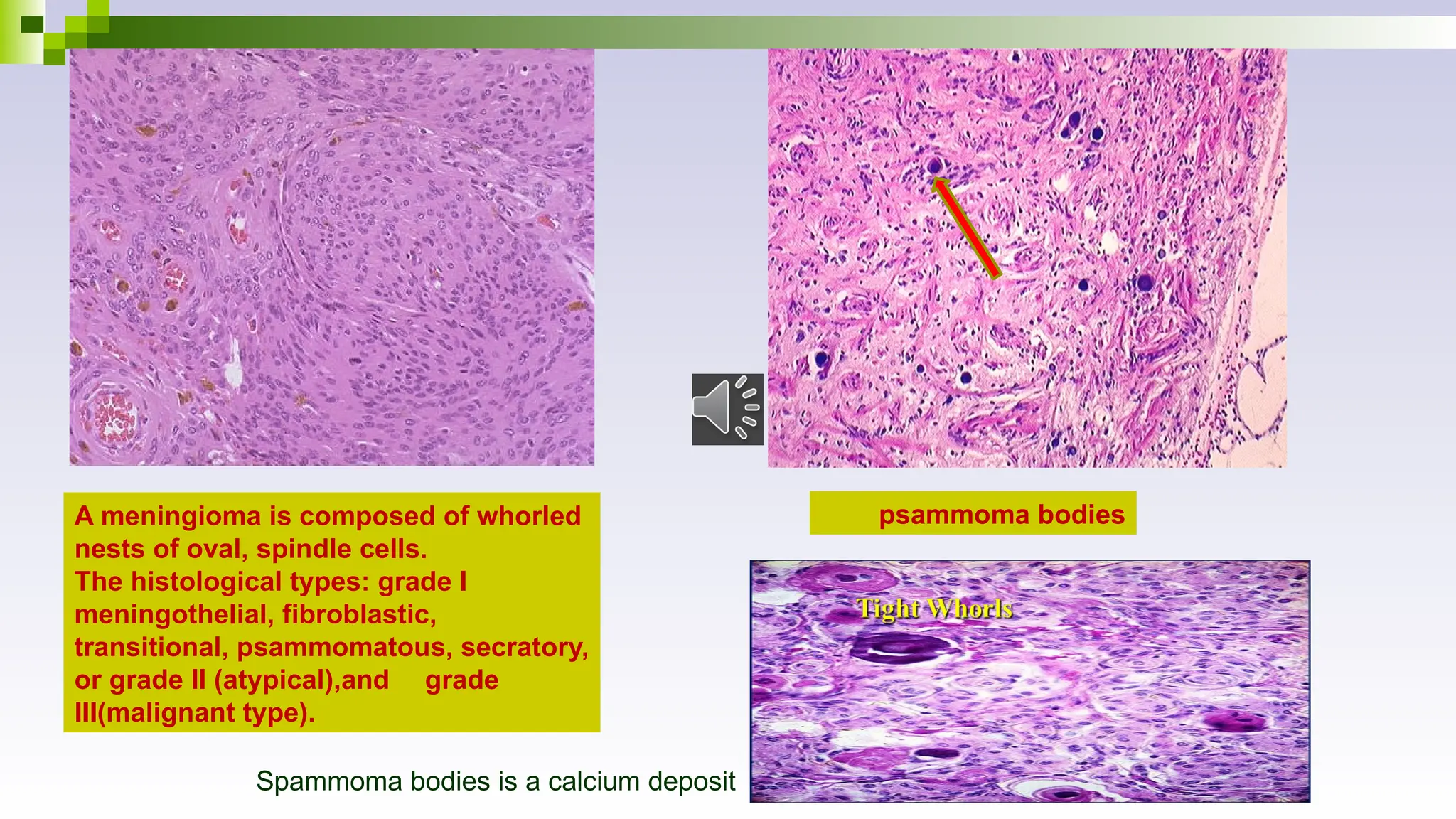 A meningioma is composed of whorled nests of oval, spindle cells.
The histological types: grade I meningothelial, fibroblastic, transitional, psammomatous, secratory, or grade II (atypical),and grade III(malignant type).

psammoma bodies

Tight Whorls

Spammoma bodies is a calcium deposit